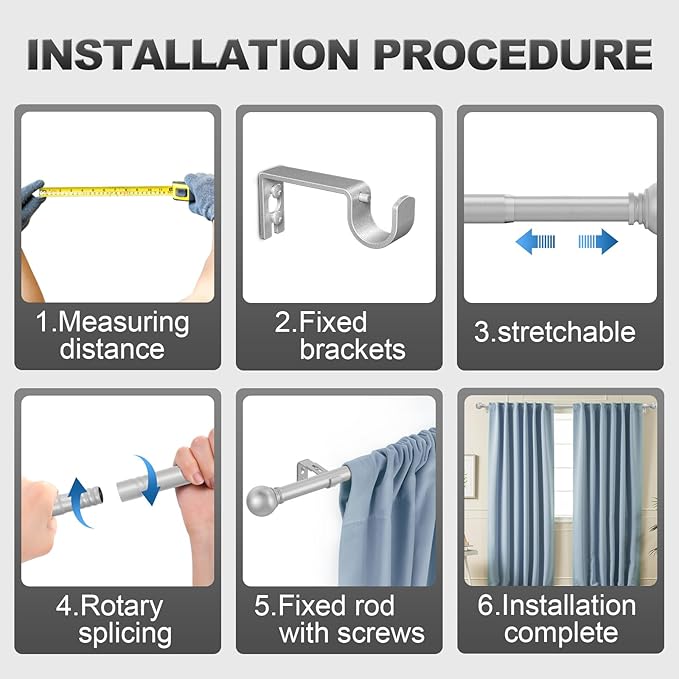 INSTALLATION PROCEDURE

1.Measuring distance

2.Fixed brackets

3.stretchable

4.Rotary splicing

5.Fixed rod with screws

6.Installation complete